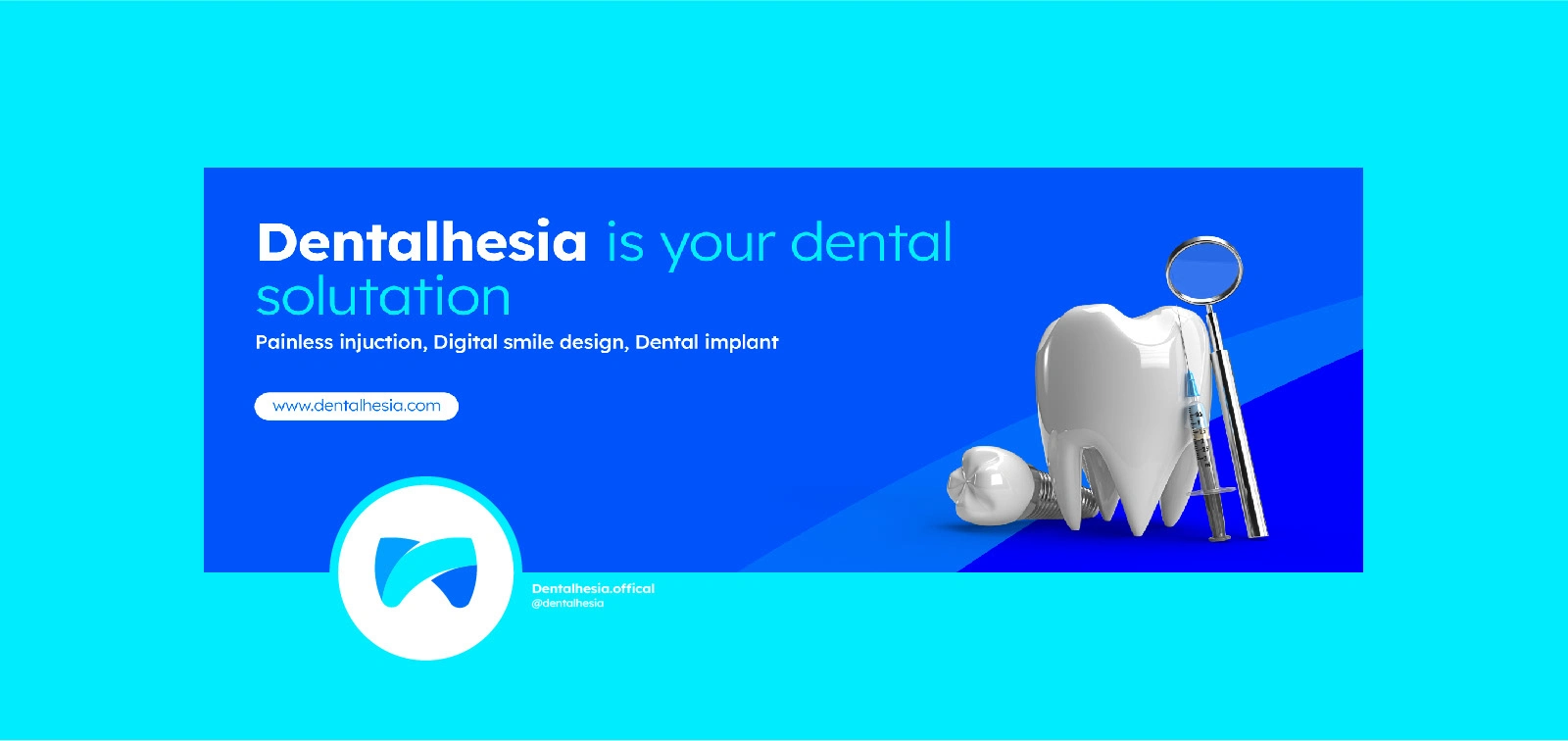 Dentalhesia is your dental solutation

Painless injuction, Digital smile design, Dental implant

www.dentalhesia.com

Dentalhesia.offical
@dentalhesia